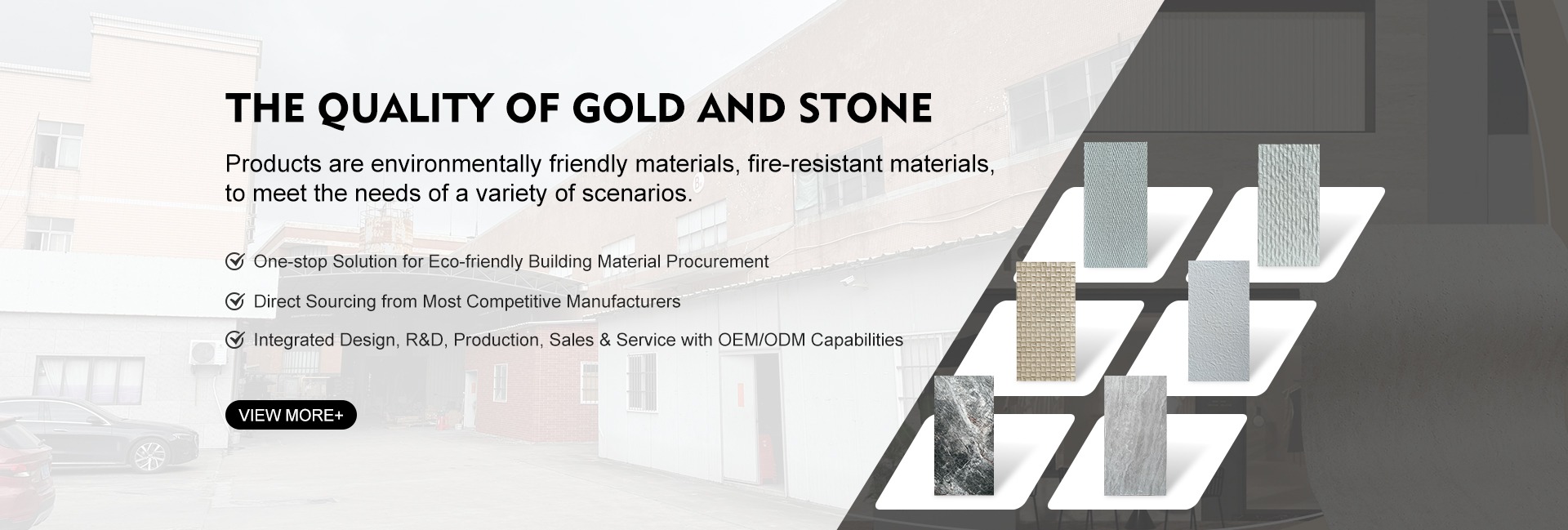 THE QUALITY OF GOLD AND STONE

Products are environmentally friendly materials, fire-resistant materials, to meet the needs of a variety of scenarios.

One-stop Solution for Eco-friendly Building Material Procurement

Direct Sourcing from Most Competitive Manufacturers

Integrated Design, R&D, Production, Sales & Service with OEM/ODM Capabilities

VIEW MORE+